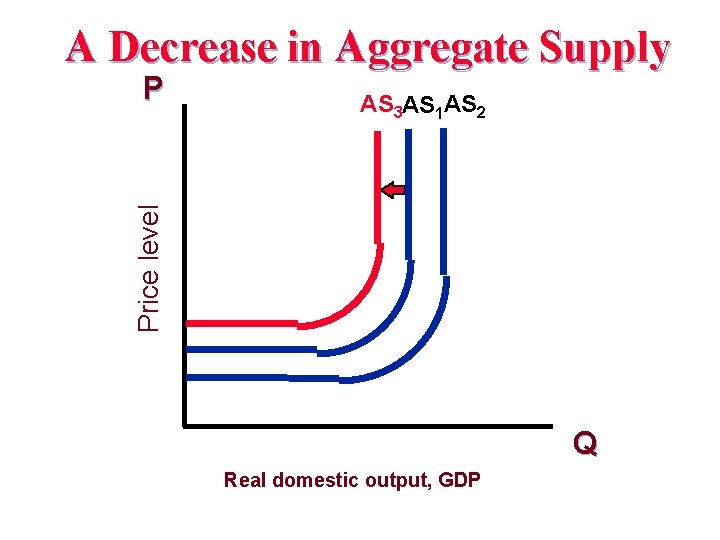 A Decrease in Aggregate Supply

P

$AS_3$ $AS_1$ $AS_2$

Price level

Q

Real domestic output, GDP